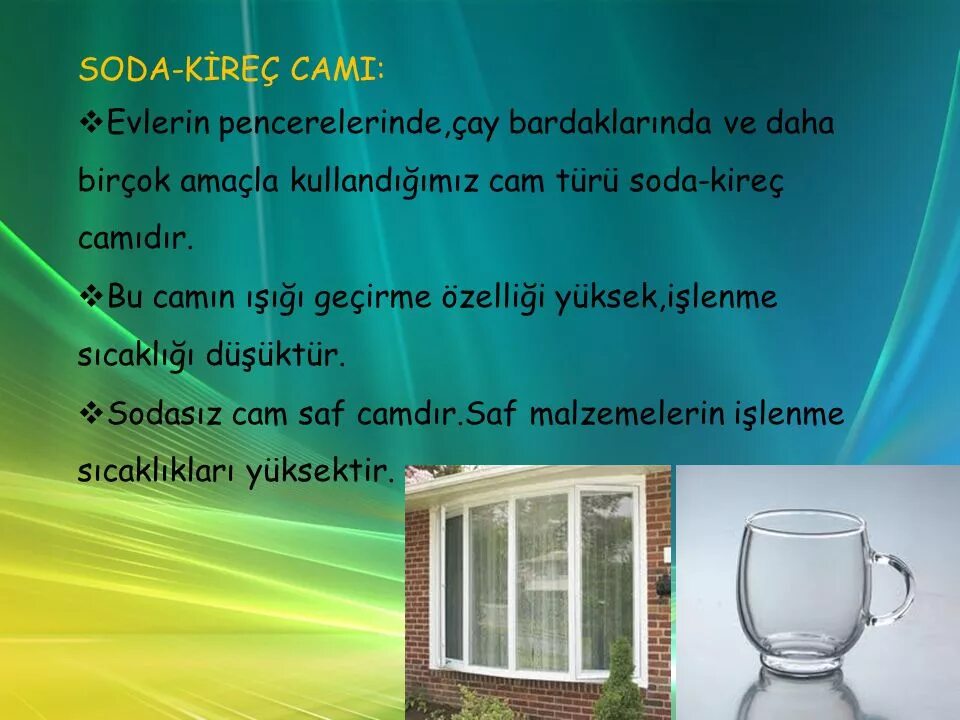 SODA-KİREÇ CAMI:

❖Evlerin pencerelerinde,çay bardaklarında ve daha birçok amaçla kullandığımız cam türü soda-kireç camıdır.

❖Bu camın ışığı geçirme özelliği yüksek,işlenme sıcaklığı düşüktür.

❖Sodasız cam saf camdır.Saf malzemelerin işlenme sıcaklıkları yüksektir.